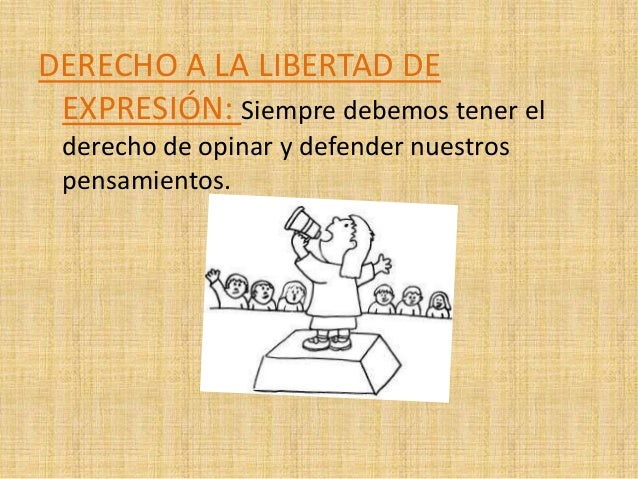 DERECHO A LA LIBERTAD DE EXPRESIÓN: Siempre debemos tener el derecho de opinar y defender nuestros pensamientos.